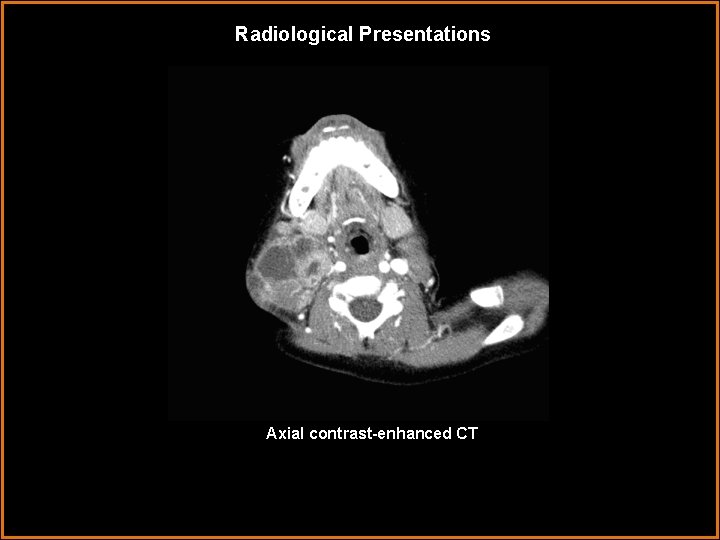 Radiological Presentations

Axial contrast-enhanced CT